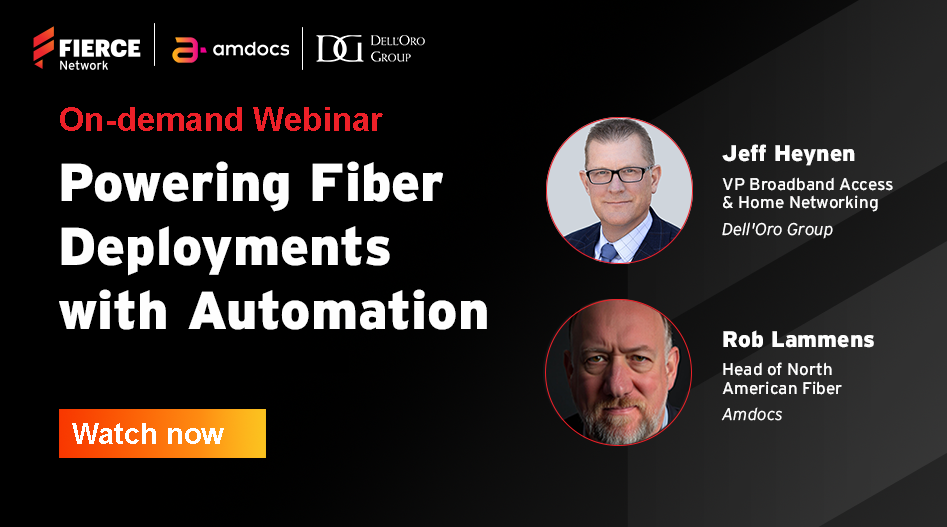 FIERCE Network

amdocs

DG DELL'ORO GROUP

On-demand Webinar

Powering Fiber Deployments with Automation

Watch now

Jeff Heynen
VP Broadband Access & Home Networking
Dell'Oro Group

Rob Lammens
Head of North American Fiber
Amdocs